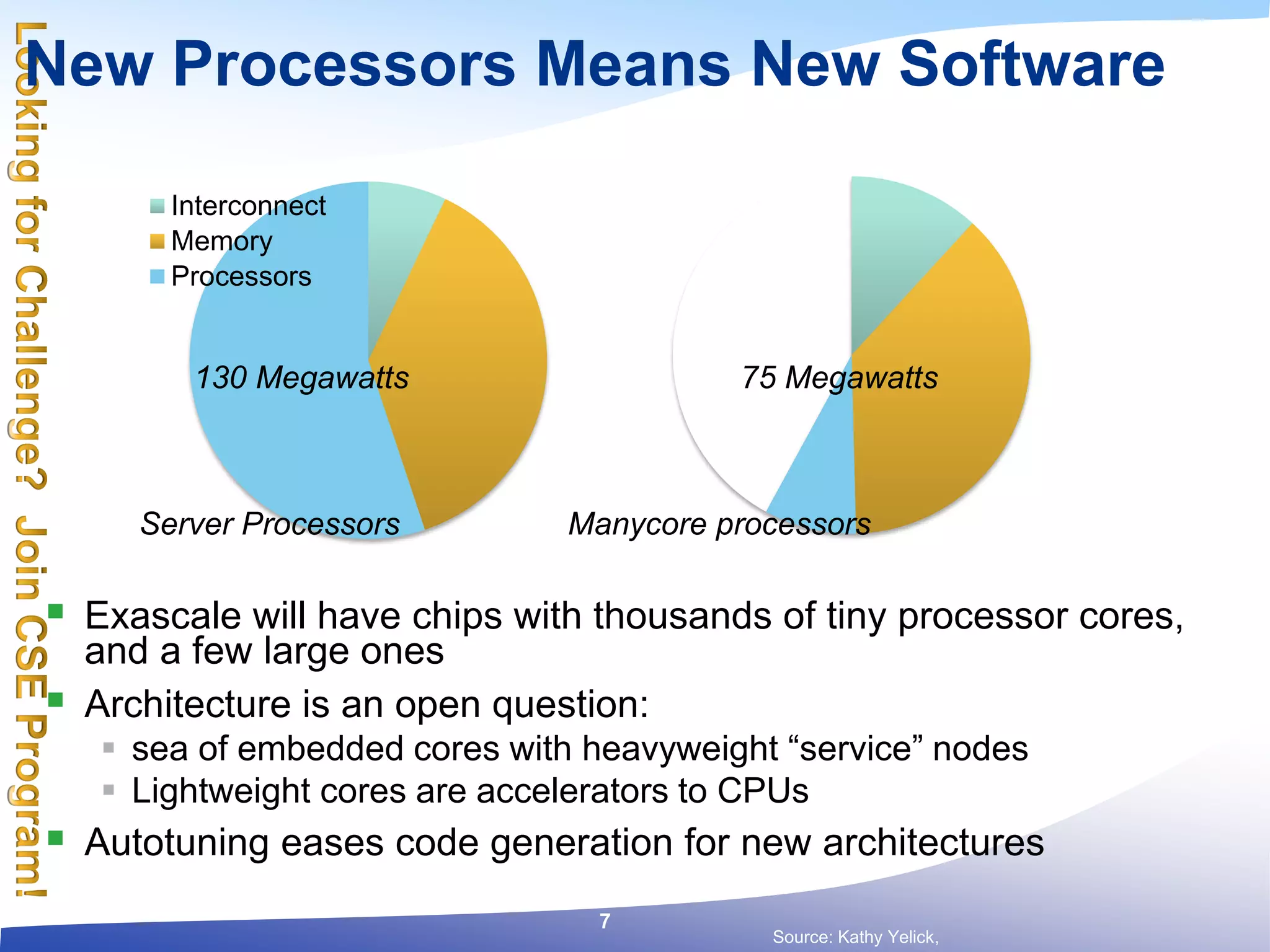 Looking for Challenge? Join CSE Program!

New Processors Means New Software

Interconnect
Memory
Processors

130 Megawatts

75 Megawatts

Server Processors

Manycore processors

Exascale will have chips with thousands of tiny processor cores, and a few large ones

Architecture is an open question:

sea of embedded cores with heavyweight “service” nodes

Lightweight cores are accelerators to CPUs

Autotuning eases code generation for new architectures

7

Source: Kathy Yelick,